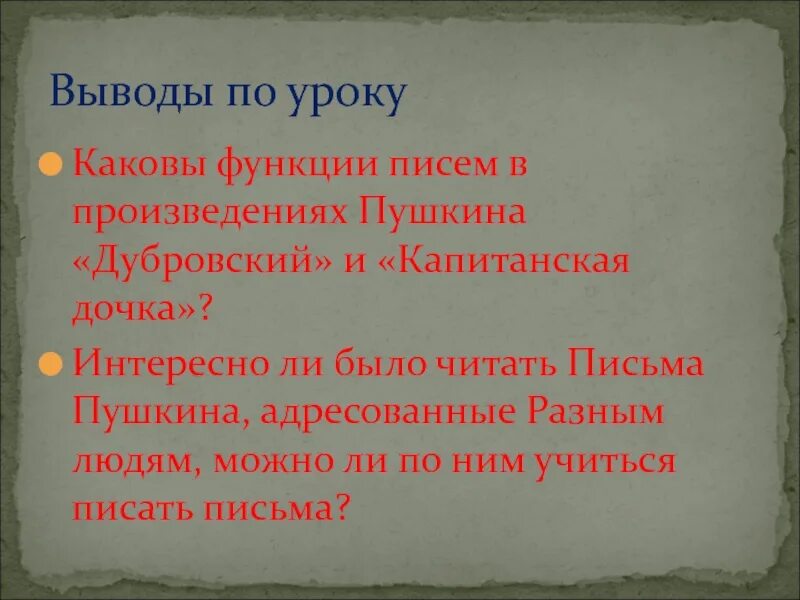 Выводы по уроку

Каковы функции писем в произведениях Пушкина «Дубровский» и «Капитанская дочка»?

Интересно ли было читать Письма Пушкина, адресованные Разным людям, можно ли по ним учиться писать письма?